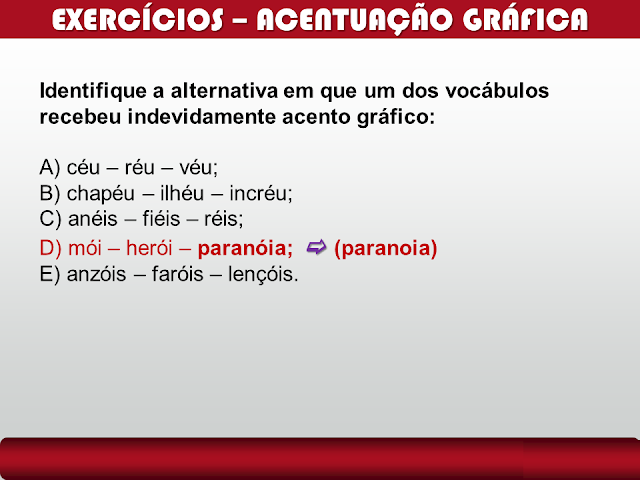 EXERCÍCIOS – ACENTUAÇÃO GRÁFICA

Identifique a alternativa em que um dos vocábulos recebeu indevidamente acento gráfico:

A) céu – réu – véu;
B) chapéu – ilhéu – incréu;
C) anéis – fiéis – réis;
D) mói – herói – paranóia; ⇨ (paranoia)
E) anzóis – faróis – lençóis.